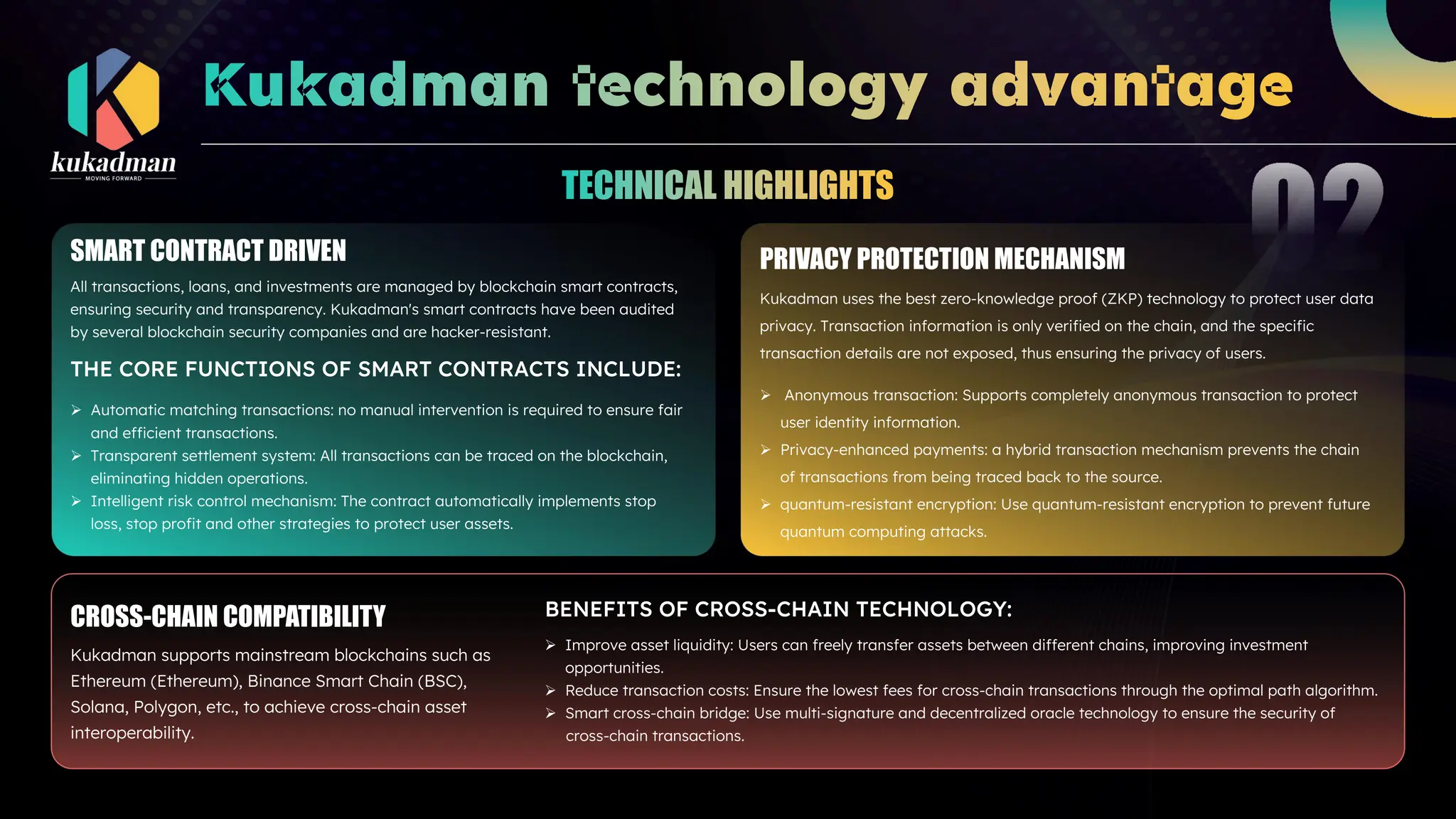 kukadman
MOVING FORWARD

Kukadman technology advantage

TECHNICAL HIGHLIGHTS

02

SMART CONTRACT DRIVEN

All transactions, loans, and investments are managed by blockchain smart contracts, ensuring security and transparency. Kukadman's smart contracts have been audited by several blockchain security companies and are hacker-resistant.

THE CORE FUNCTIONS OF SMART CONTRACTS INCLUDE:

➢ Automatic matching transactions: no manual intervention is required to ensure fair and efficient transactions.
➢ Transparent settlement system: All transactions can be traced on the blockchain, eliminating hidden operations.
➢ Intelligent risk control mechanism: The contract automatically implements stop loss, stop profit and other strategies to protect user assets.

PRIVACY PROTECTION MECHANISM

Kukadman uses the best zero-knowledge proof (ZKP) technology to protect user data privacy. Transaction information is only verified on the chain, and the specific transaction details are not exposed, thus ensuring the privacy of users.

➢ Anonymous transaction: Supports completely anonymous transaction to protect user identity information.
➢ Privacy-enhanced payments: a hybrid transaction mechanism prevents the chain of transactions from being traced back to the source.
➢ quantum-resistant encryption: Use quantum-resistant encryption to prevent future quantum computing attacks.

CROSS-CHAIN COMPATIBILITY

Kukadman supports mainstream blockchains such as Ethereum (Ethereum), Binance Smart Chain (BSC), Solana, Polygon, etc., to achieve cross-chain asset interoperability.

BENEFITS OF CROSS-CHAIN TECHNOLOGY:

➢ Improve asset liquidity: Users can freely transfer assets between different chains, improving investment opportunities.
➢ Reduce transaction costs: Ensure the lowest fees for cross-chain transactions through the optimal path algorithm.
➢ Smart cross-chain bridge: Use multi-signature and decentralized oracle technology to ensure the security of cross-chain transactions.